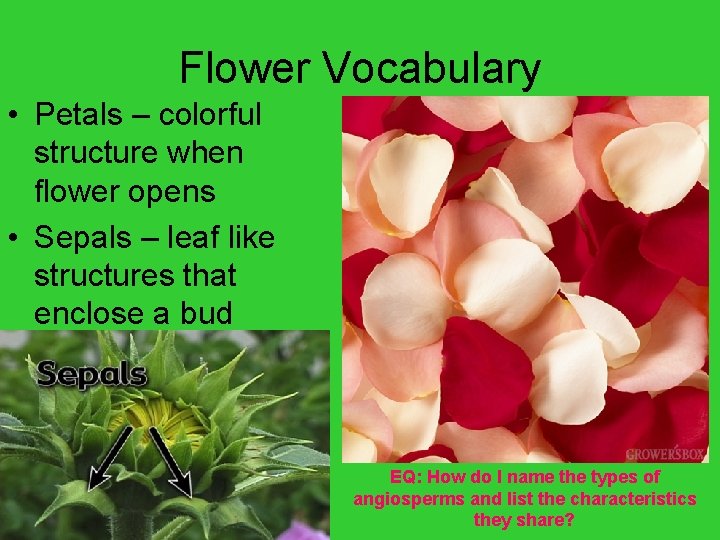 Flower Vocabulary

• Petals – colorful structure when flower opens

• Sepals – leaf like structures that enclose a bud

Sepals

GROWERSBOX

EQ: How do I name the types of angiosperms and list the characteristics they share?